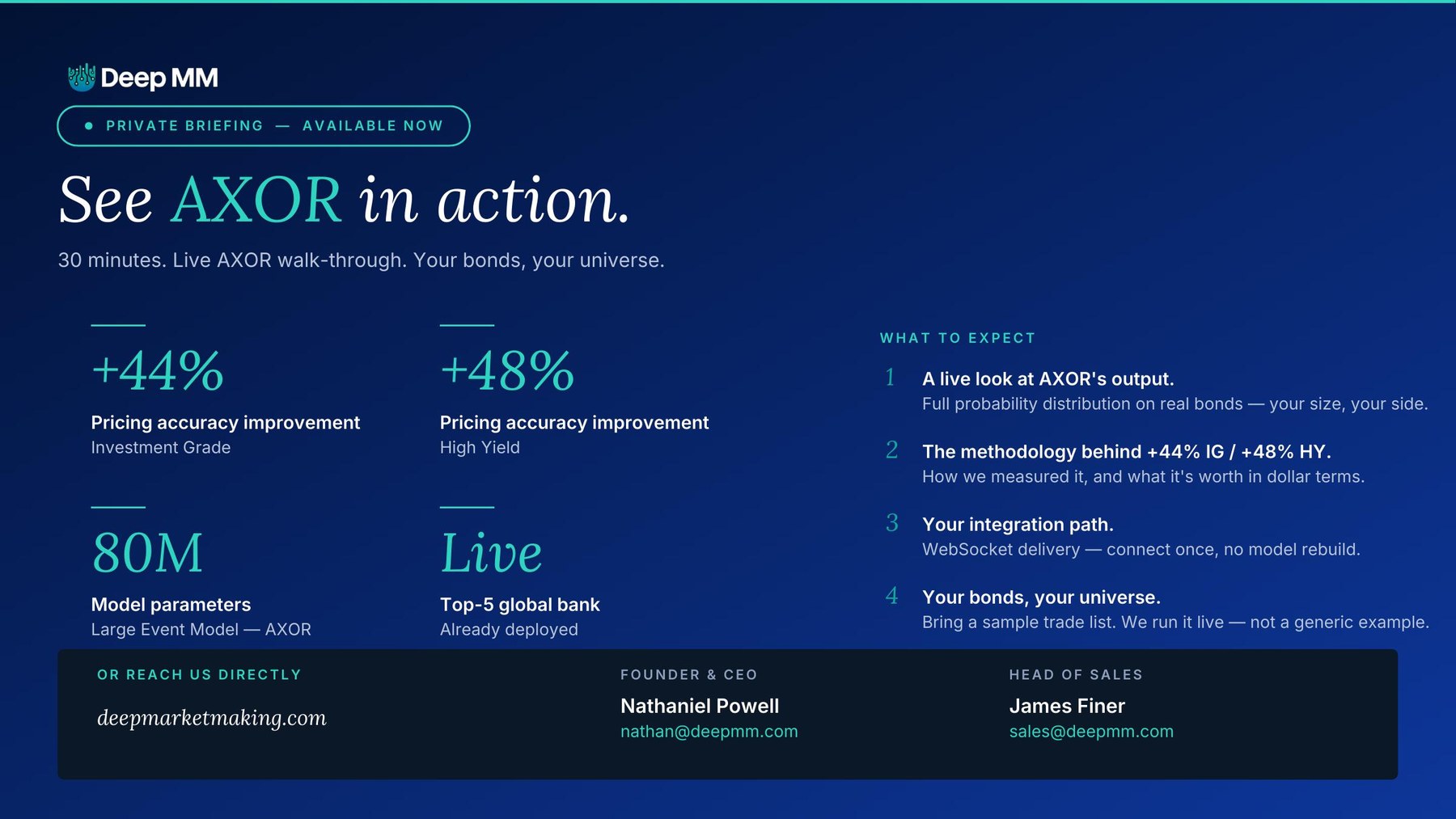 Deep MM

PRIVATE BRIEFING — AVAILABLE NOW

See AXOR in action.

30 minutes. Live AXOR walk-through. Your bonds, your universe.

+44%
Pricing accuracy improvement
Investment Grade

+48%
Pricing accuracy improvement
High Yield

80M
Model parameters
Large Event Model — AXOR

Live
Top-5 global bank
Already deployed

WHAT TO EXPECT

1 A live look at AXOR's output.
Full probability distribution on real bonds — your size, your side.

2 The methodology behind +44% IG / +48% HY.
How we measured it, and what it's worth in dollar terms.

3 Your integration path.
WebSocket delivery — connect once, no model rebuild.

4 Your bonds, your universe.
Bring a sample trade list. We run it live — not a generic example.

OR REACH US DIRECTLY
deepmarketmaking.com

FOUNDER & CEO
Nathaniel Powell
nathan@deepmm.com

HEAD OF SALES
James Finer
sales@deepmm.com